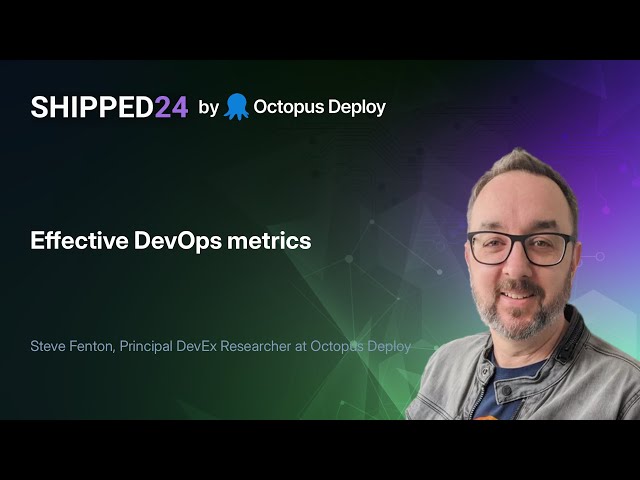 SHIPPED24 by Octopus Deploy

Effective DevOps metrics

Steve Fenton, Principal DevEx Researcher at Octopus Deploy